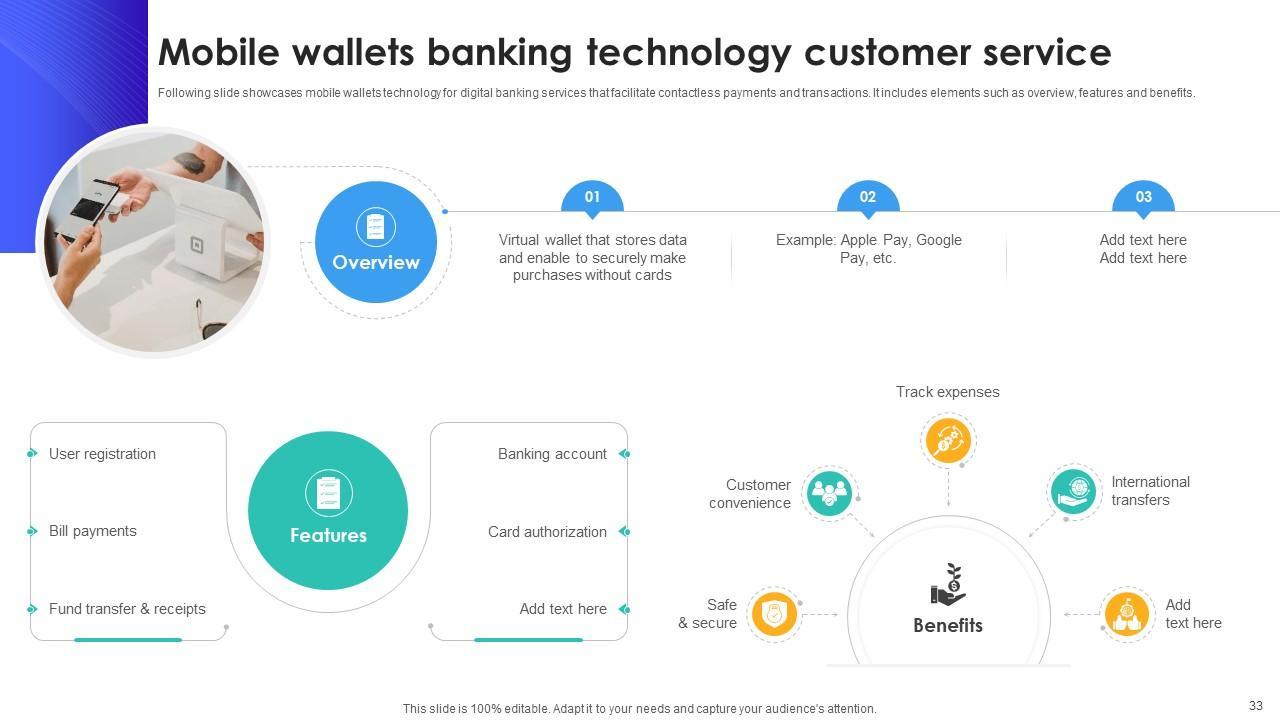 Mobile wallets banking technology customer service

Following slide showcases mobile wallets technology for digital banking services that facilitate contactless payments and transactions. It includes elements such as overview, features and benefits.

Overview

01
Virtual wallet that stores data and enable to securely make purchases without cards

02
Example: Apple Pay, Google Pay, etc.

03
Add text here
Add text here

User registration

Bill payments

Fund transfer & receipts

Features

Banking account

Card authorization

Add text here

Track expenses

Customer convenience

International transfers

Safe & secure

Benefits

Add text here

This slide is 100% editable. Adapt it to your needs and capture your audience's attention.

33